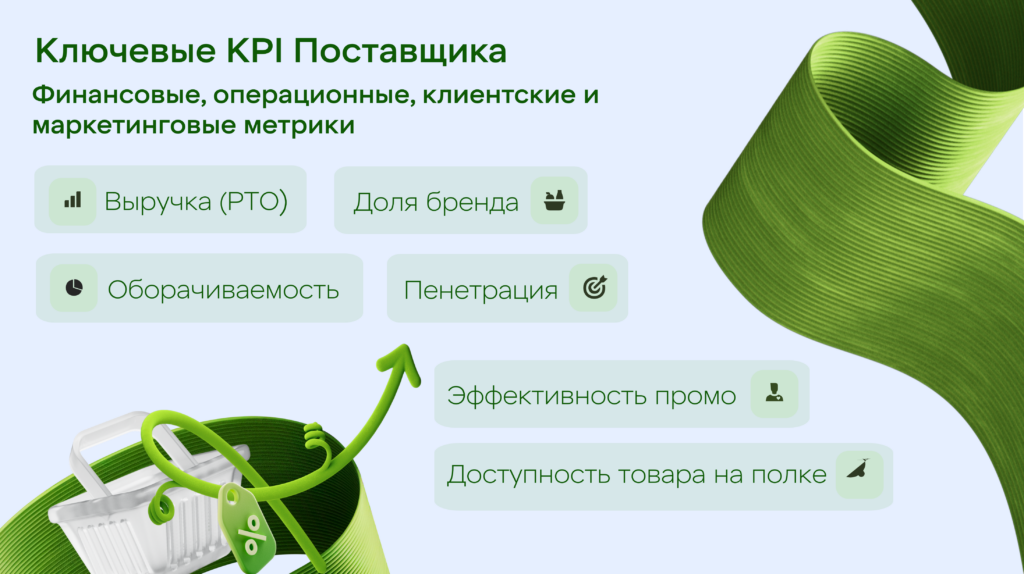 Ключевые KPI Поставщика

Финансовые, операционные, клиентские и маркетинговые метрики

Выручка (РТО)

Доля бренда

Оборачиваемость

Пенетрация

Эффективность промо

Доступность товара на полке

%